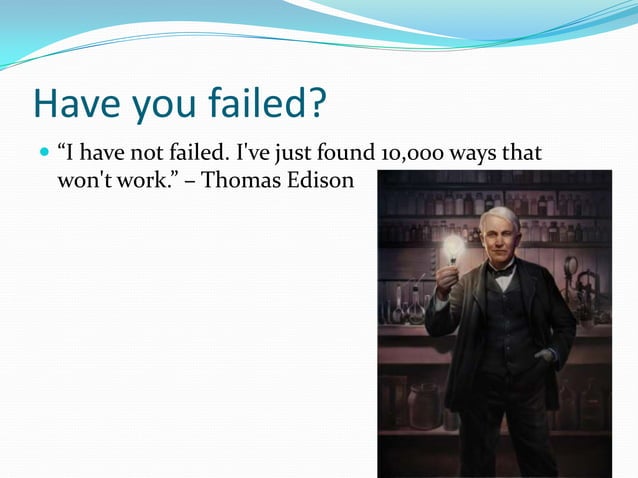 Have you failed?

“I have not failed. I've just found 10,000 ways that won't work.” – Thomas Edison